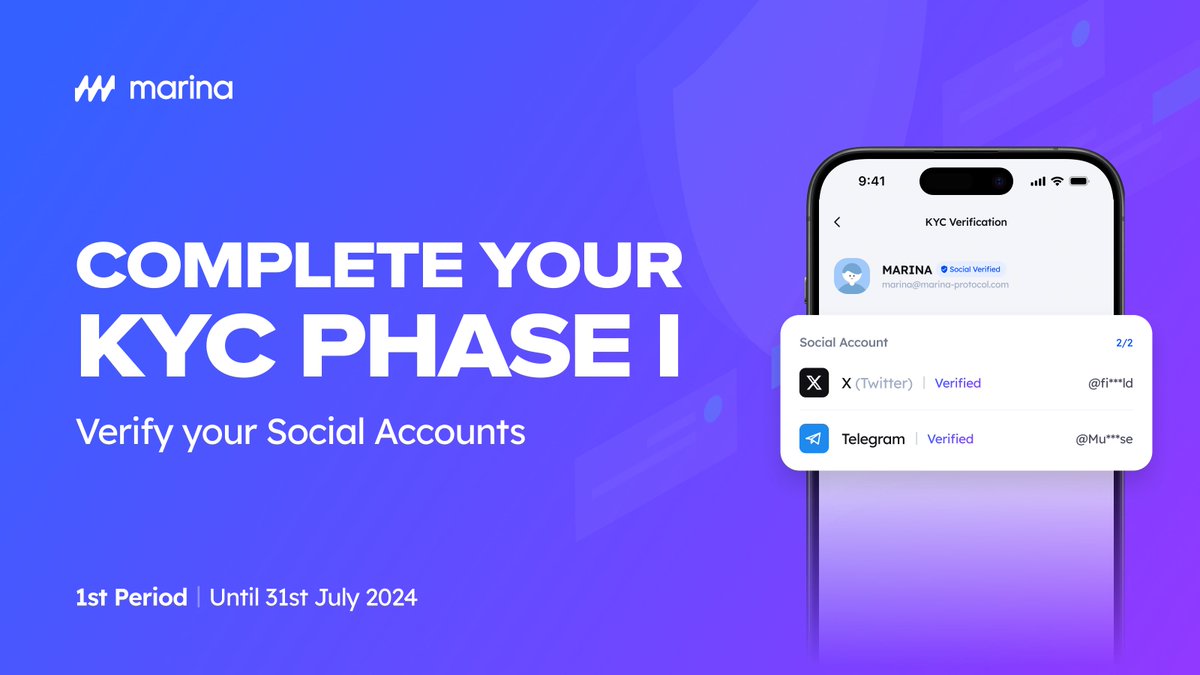 marina

COMPLETE YOUR KYC PHASE I

Verify your Social Accounts

1st Period | Until 31st July 2024

9:41

KYC Verification

MARINA Social Verified
marina@marina-protocol.com

Social Account 2/2

X (Twitter) | Verified @fi***ld

Telegram | Verified @Mu***se